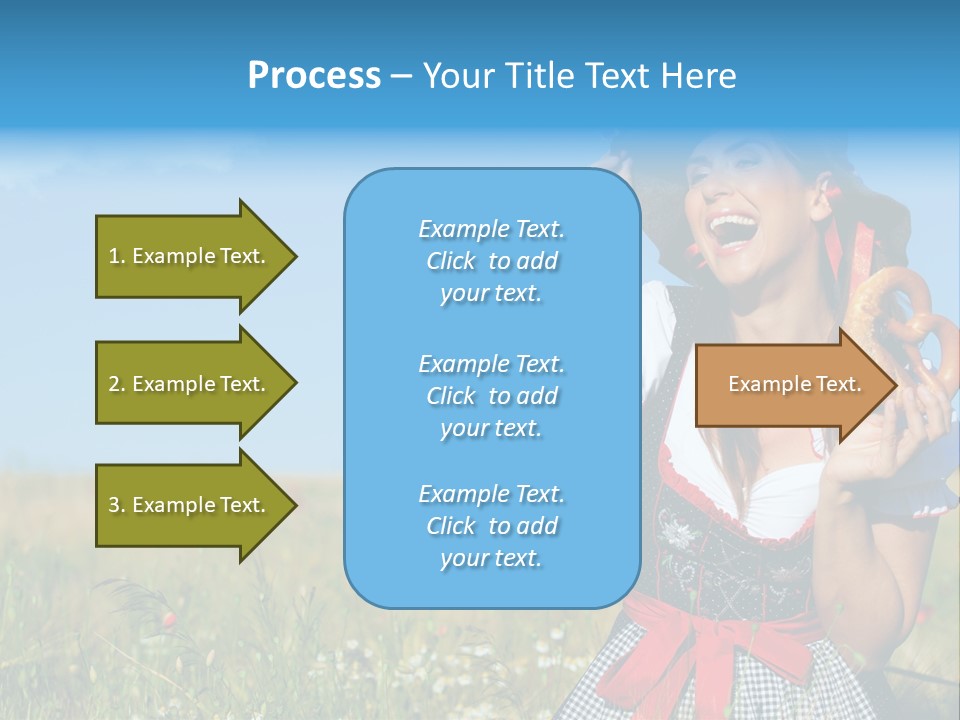 Process – Your Title Text Here

1. Example Text.

2. Example Text.

3. Example Text.

Example Text. Click to add your text.

Example Text. Click to add your text.

Example Text. Click to add your text.

Example Text.